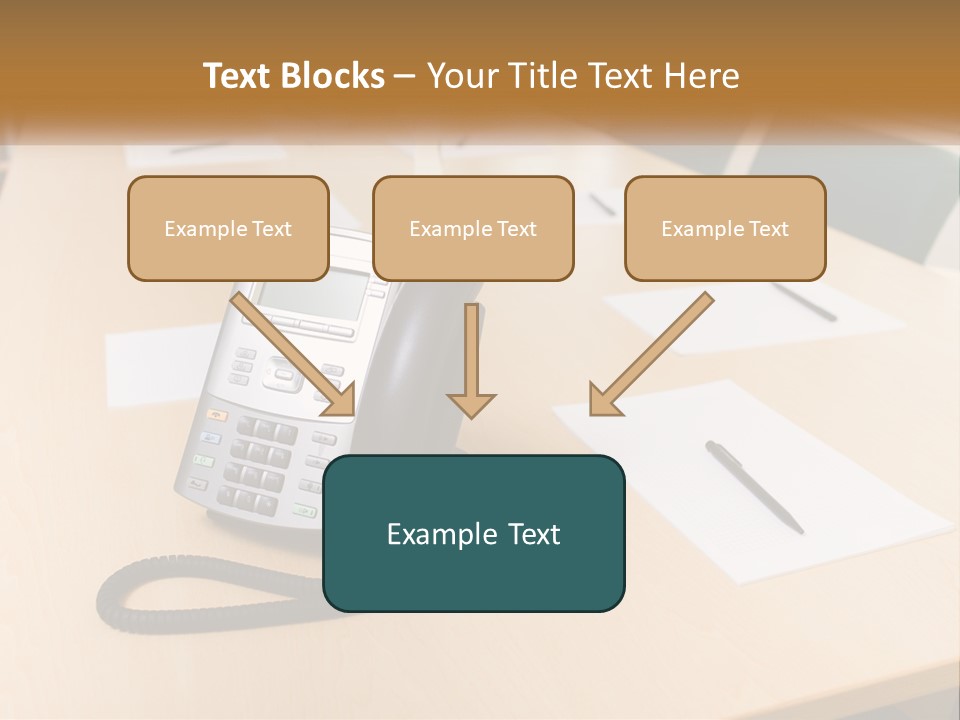 Text Blocks – Your Title Text Here

Example Text

Example Text

Example Text

Example Text